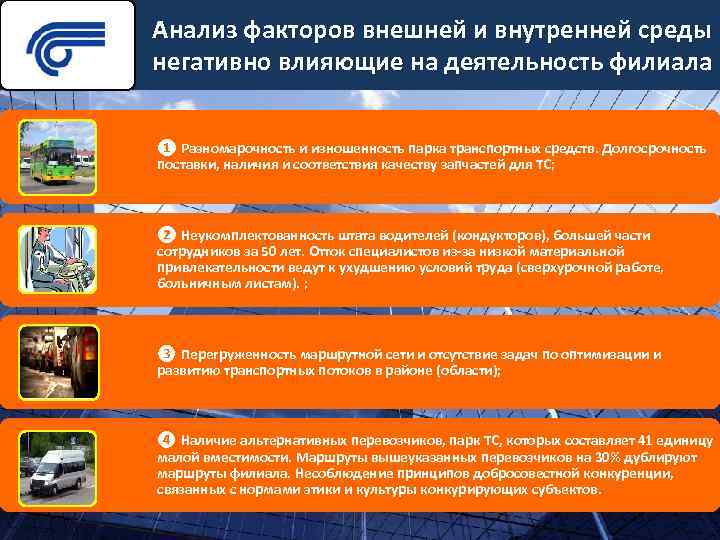 Анализ факторов внешней и внутренней среды негативно влияющие на деятельность филиала

❶ Разномарочность и изношенность парка транспортных средств. Долгосрочность поставки, наличия и соответствия качеству запчастей для ТС;

❷ Неукомплектованность штата водителей (кондукторов), большей части сотрудников за 50 лет. Отток специалистов из-за низкой материальной привлекательности ведут к ухудшению условий труда (сверхурочной работе, больничным листам). ;

❸ Перегруженность маршрутной сети и отсутствие задач по оптимизации и развитию транспортных потоков в районе (области);

❹ Наличие альтернативных перевозчиков, парк ТС, которых составляет 41 единицу малой вместимости. Маршруты вышеуказанных перевозчиков на 30% дублируют маршруты филиала. Несоблюдение принципов добросовестной конкуренции, связанных с нормами этики и культуры конкурирующих субъектов.